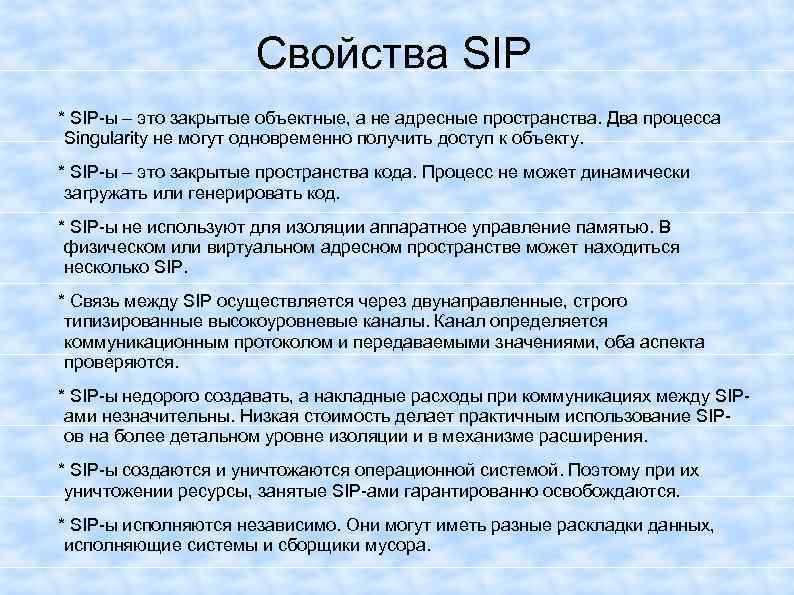 Свойства SIP

* SIP-ы – это закрытые объектные, а не адресные пространства. Два процесса Singularity не могут одновременно получить доступ к объекту.

* SIP-ы – это закрытые пространства кода. Процесс не может динамически загружать или генерировать код.

* SIP-ы не используют для изоляции аппаратное управление памятью. В физическом или виртуальном адресном пространстве может находиться несколько SIP.

* Связь между SIP осуществляется через двунаправленные, строго типизированные высокоуровневые каналы. Канал определяется коммуникационным протоколом и передаваемыми значениями, оба аспекта проверяются.

* SIP-ы недорого создавать, а накладные расходы при коммуникациях между SIP-ами незначительны. Низкая стоимость делает практичным использование SIP-ов на более детальном уровне изоляции и в механизме расширения.

* SIP-ы создаются и уничтожаются операционной системой. Поэтому при их уничтожении ресурсы, занятые SIP-ами гарантированно освобождаются.

* SIP-ы исполняются независимо. Они могут иметь разные раскладки данных, исполняющие системы и сборщики мусора.